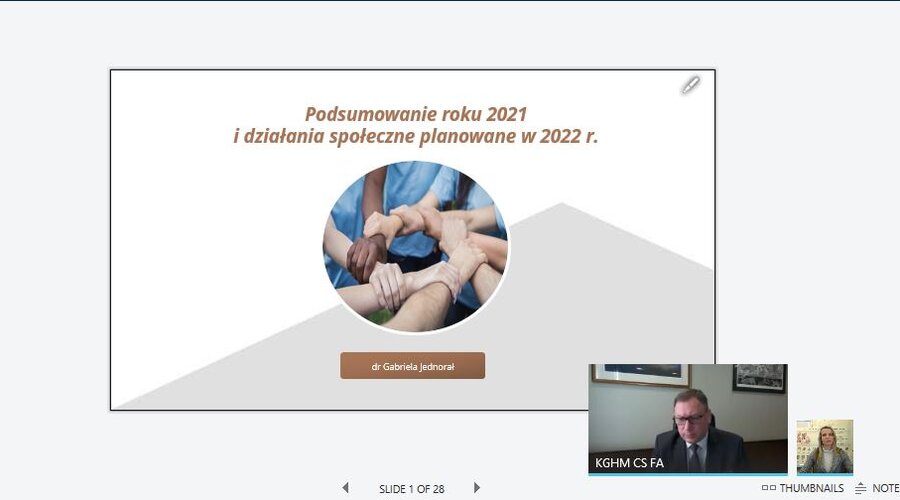 Podsumowanie roku 2021
i działania społeczne planowane w 2022 r.

dr Gabriela Jednorał

KGHM CS FA

SLIDE 1 OF 28

THUMBNAILS

NOTE